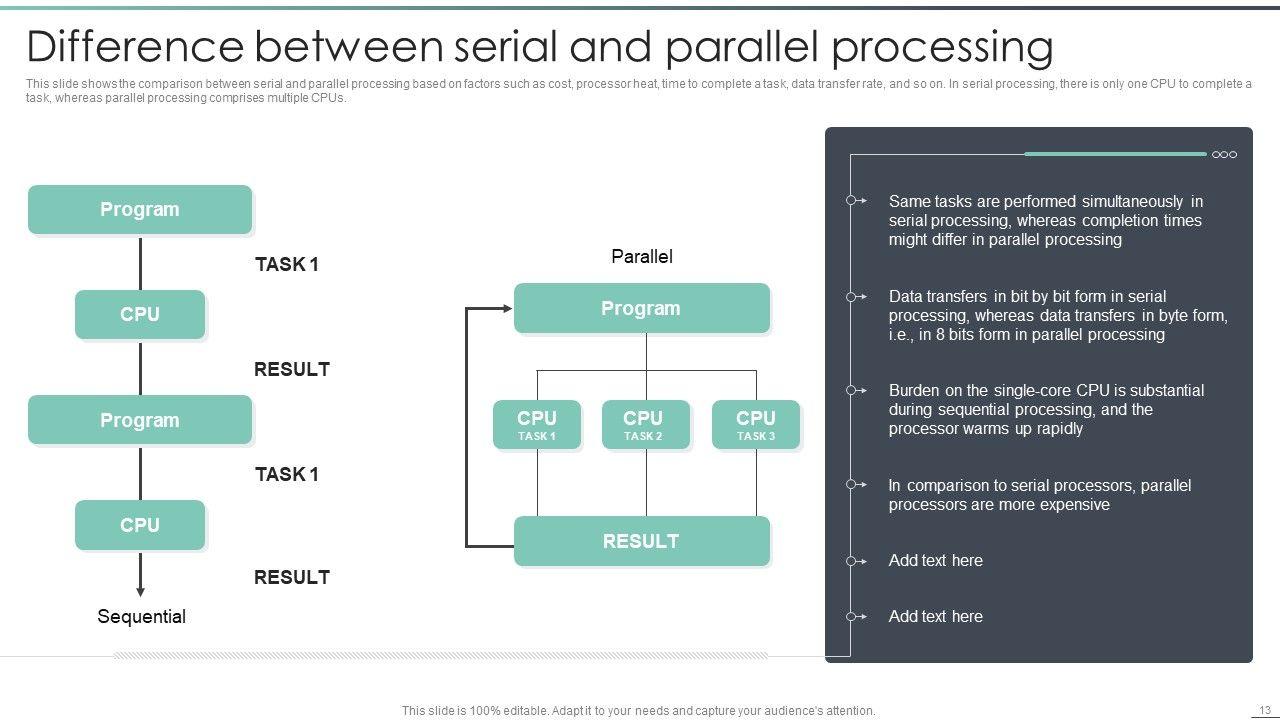 Difference between serial and parallel processing

This slide shows the comparison between serial and parallel processing based on factors such as cost, processor heat, time to complete a task, data transfer rate, and so on. In serial processing, there is only one CPU to complete a task, whereas parallel processing comprises multiple CPUs.

Program

TASK 1

CPU

RESULT

Program

TASK 1

CPU

RESULT

Sequential

Parallel

Program

CPU
TASK 1

CPU
TASK 2

CPU
TASK 3

RESULT

Same tasks are performed simultaneously in serial processing, whereas completion times might differ in parallel processing

Data transfers in bit by bit form in serial processing, whereas data transfers in byte form, i.e., in 8 bits form in parallel processing

Burden on the single-core CPU is substantial during sequential processing, and the processor warms up rapidly

In comparison to serial processors, parallel processors are more expensive

Add text here

Add text here

This slide is 100% editable. Adapt it to your needs and capture your audience's attention.

13